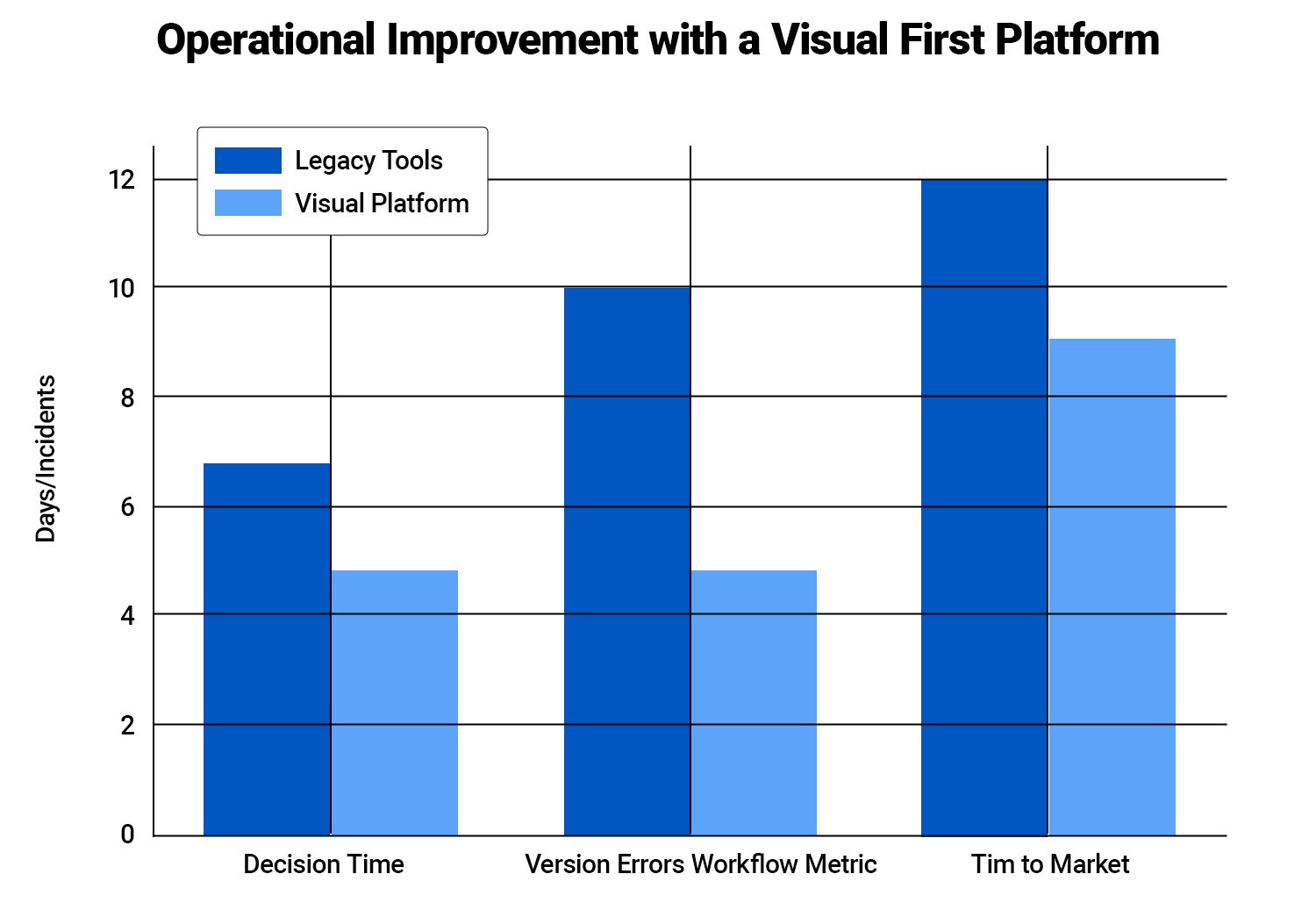 Operational Improvement with a Visual First Platform

Legacy Tools
Visual Platform

Days/Incidents

12
10
8
6
4
2
0

Decision Time
Version Errors Workflow Metric
Tim to Market